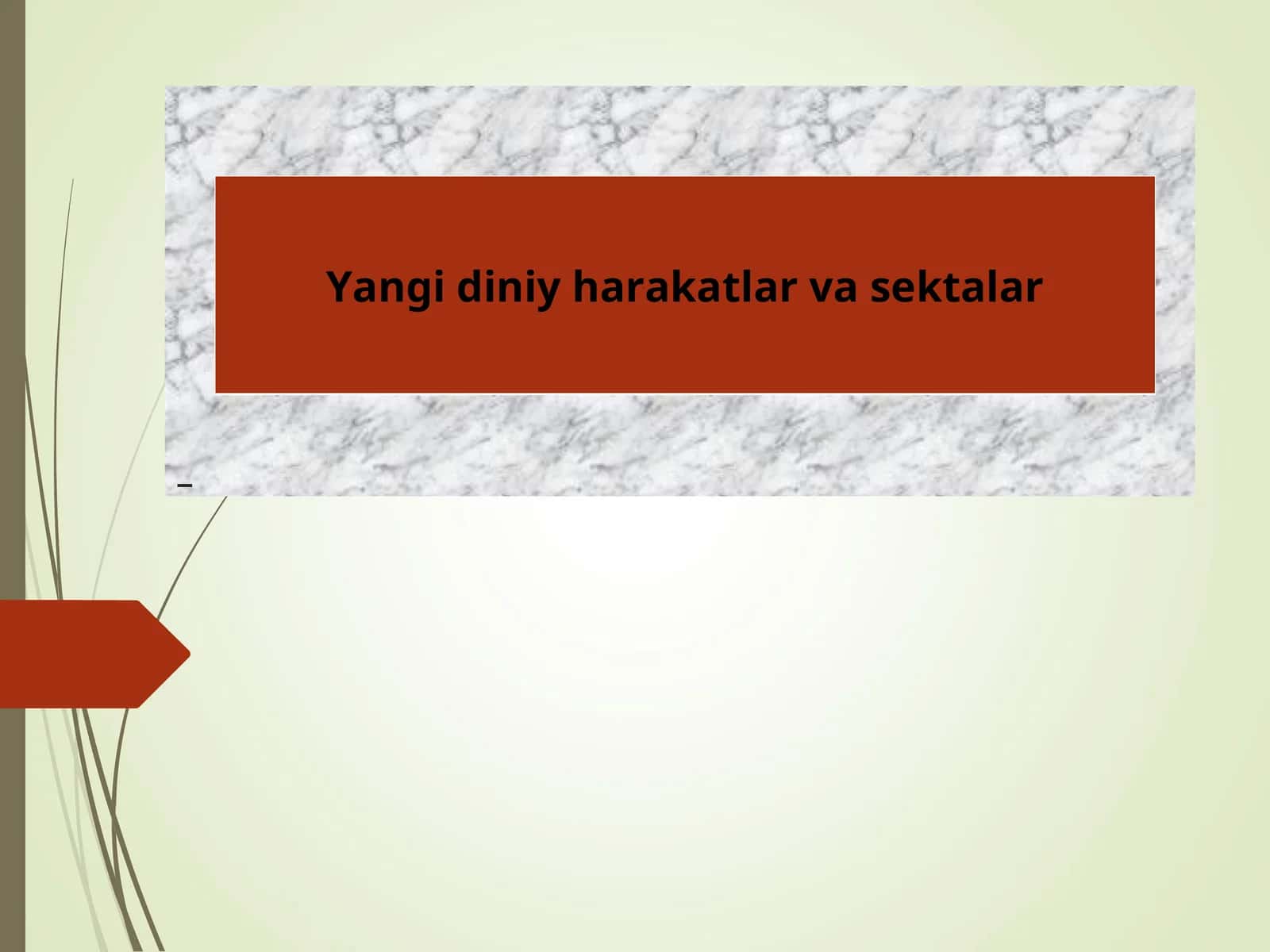 Yangi diniy harakatlar va sektalar

–